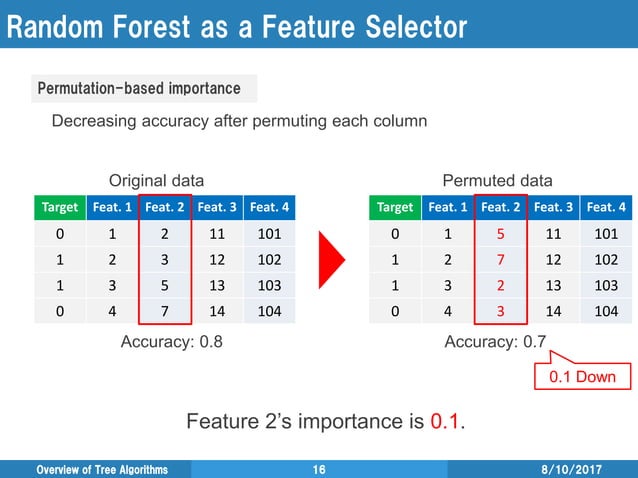 Random Forest as a Feature Selector

Permutation-based importance

Decreasing accuracy after permuting each column

Original data

| Target | Feat. 1 | Feat. 2 | Feat. 3 | Feat. 4 |
|---|---|---|---|---|
| 0 | 1 | 2 | 11 | 101 |
| 1 | 2 | 3 | 12 | 102 |
| 1 | 3 | 5 | 13 | 103 |
| 0 | 4 | 7 | 14 | 104 |

Accuracy: 0.8

Permuted data

| Target | Feat. 1 | Feat. 2 | Feat. 3 | Feat. 4 |
|---|---|---|---|---|
| 0 | 1 | 5 | 11 | 101 |
| 1 | 2 | 7 | 12 | 102 |
| 1 | 3 | 2 | 13 | 103 |
| 0 | 4 | 3 | 14 | 104 |

Accuracy: 0.7

0.1 Down

Feature 2's importance is 0.1.

Overview of Tree Algorithms 16 8/10/2017